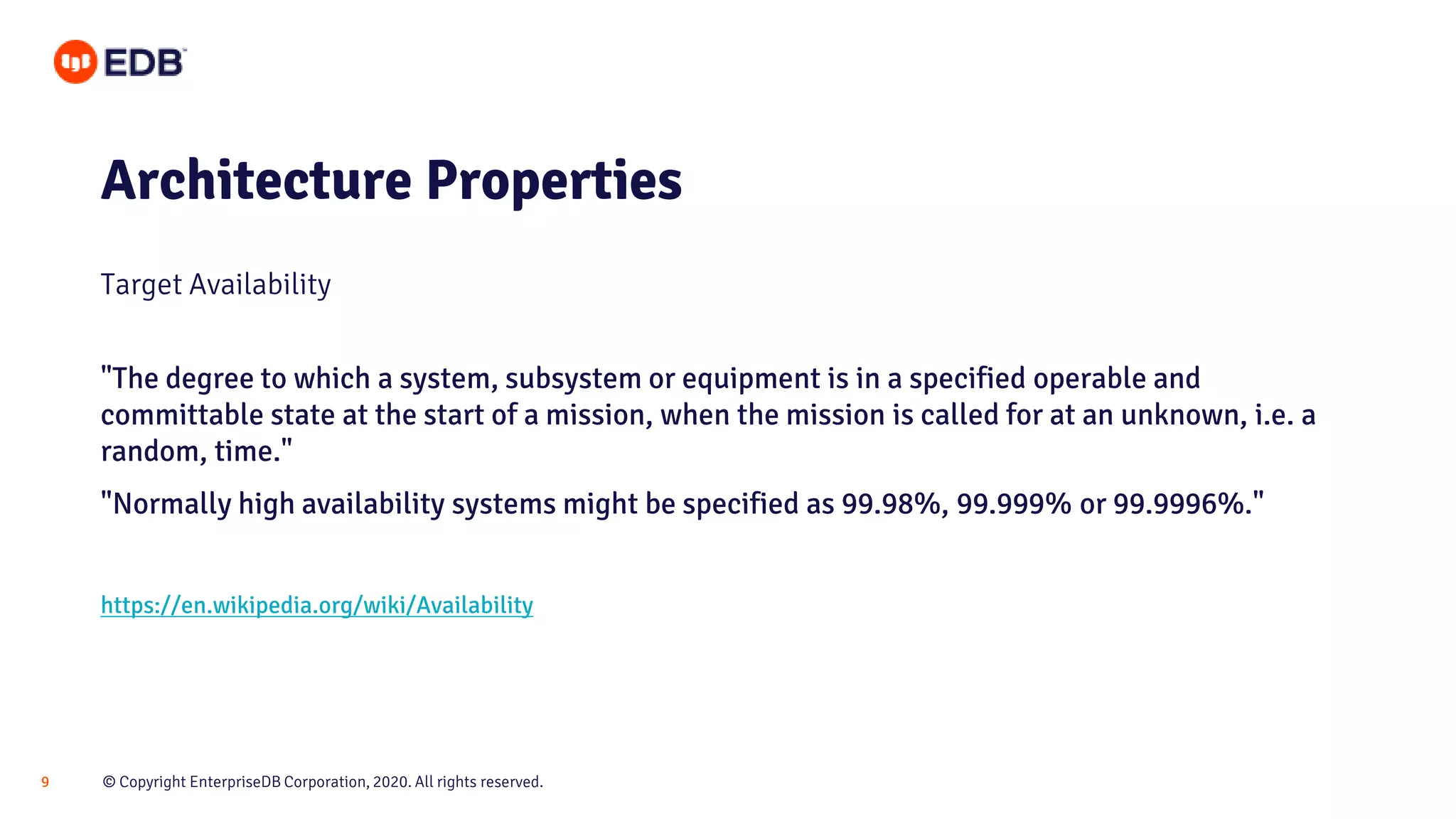 EDB

Architecture Properties

Target Availability

"The degree to which a system, subsystem or equipment is in a specified operable and committable state at the start of a mission, when the mission is called for at an unknown, i.e. a random, time."

"Normally high availability systems might be specified as 99.98%, 99.999% or 99.9996%."

https://en.wikipedia.org/wiki/Availability

9 © Copyright EnterpriseDB Corporation, 2020. All rights reserved.